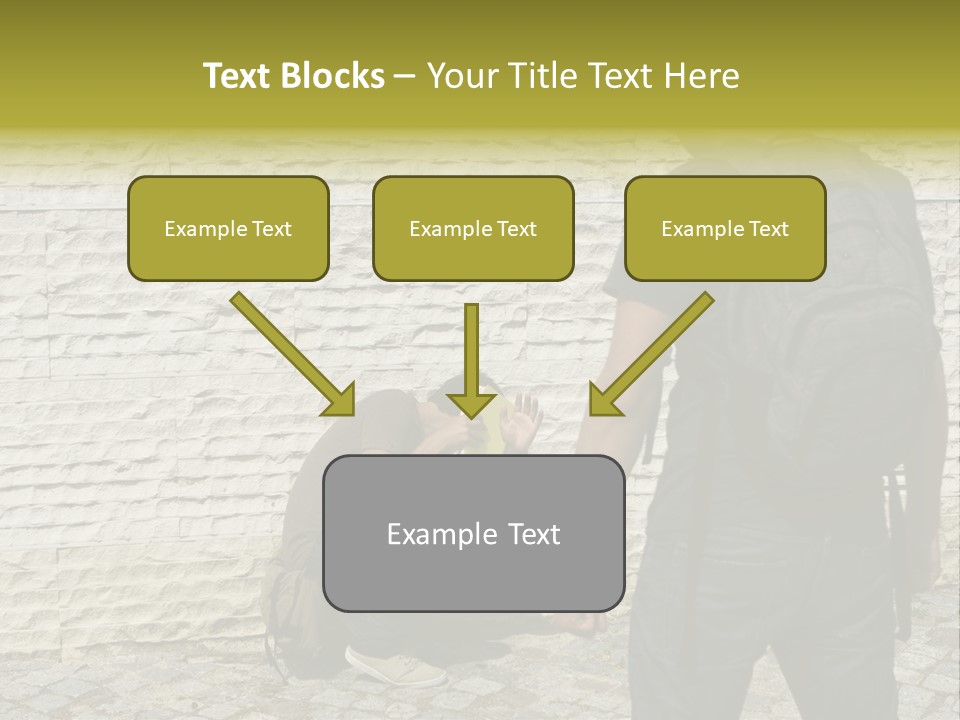 Text Blocks – Your Title Text Here

Example Text

Example Text

Example Text

Example Text